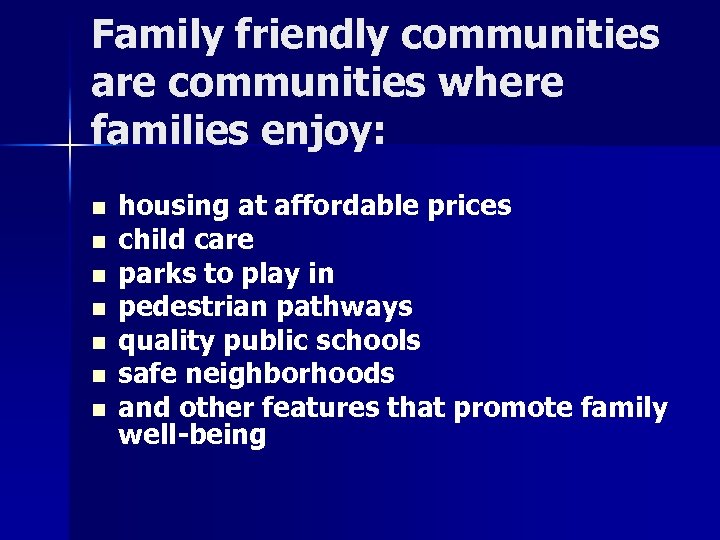 Family friendly communities are communities where families enjoy:

- housing at affordable prices
- child care
- parks to play in
- pedestrian pathways
- quality public schools
- safe neighborhoods
- and other features that promote family well-being